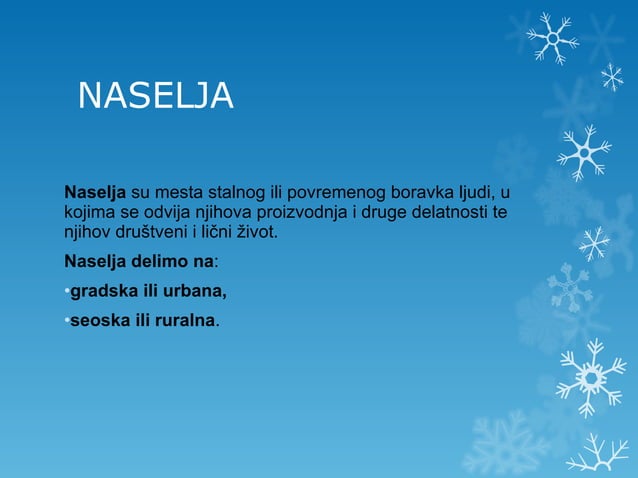 NASELJA

Naselja su mesta stalnog ili povremenog boravka ljudi, u kojima se odvija njihova proizvodnja i druge delatnosti te njihov društveni i lični život.

Naselja delimo na:

•gradska ili urbana,

•seoska ili ruralna.